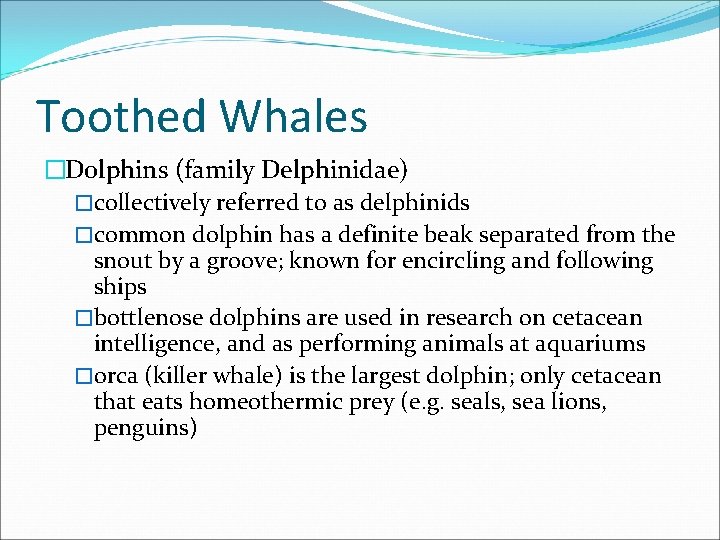 Toothed Whales

□Dolphins (family Delphinidae)

□collectively referred to as delphinids

□common dolphin has a definite beak separated from the snout by a groove; known for encircling and following ships

□bottlenose dolphins are used in research on cetacean intelligence, and as performing animals at aquariums

□orca (killer whale) is the largest dolphin; only cetacean that eats homeothermic prey (e.g. seals, sea lions, penguins)